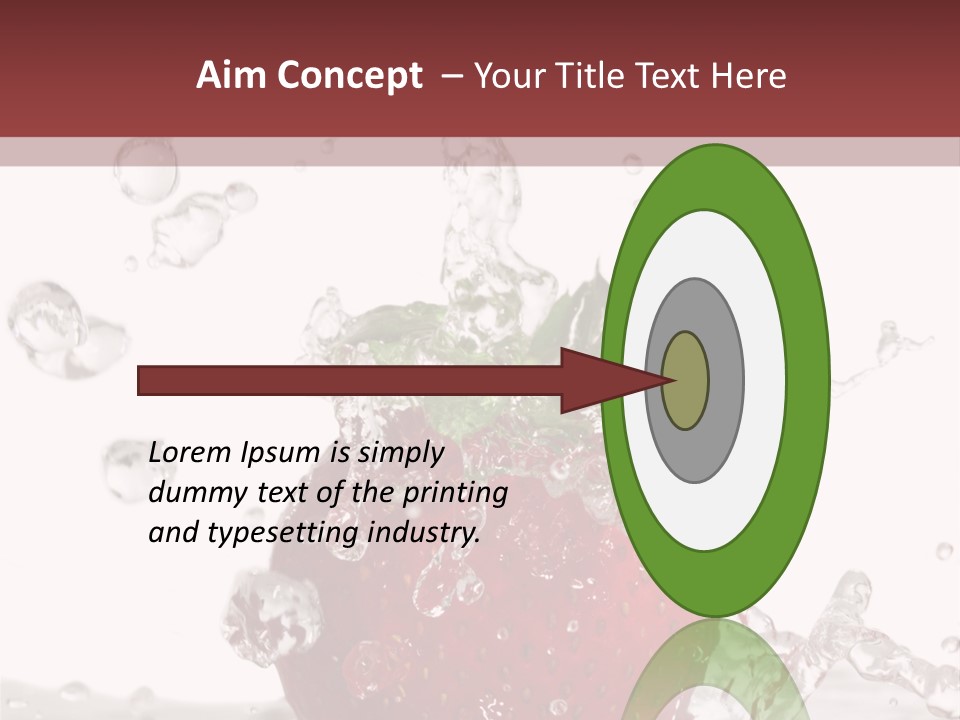 Aim Concept – Your Title Text Here

Lorem Ipsum is simply dummy text of the printing and typesetting industry.